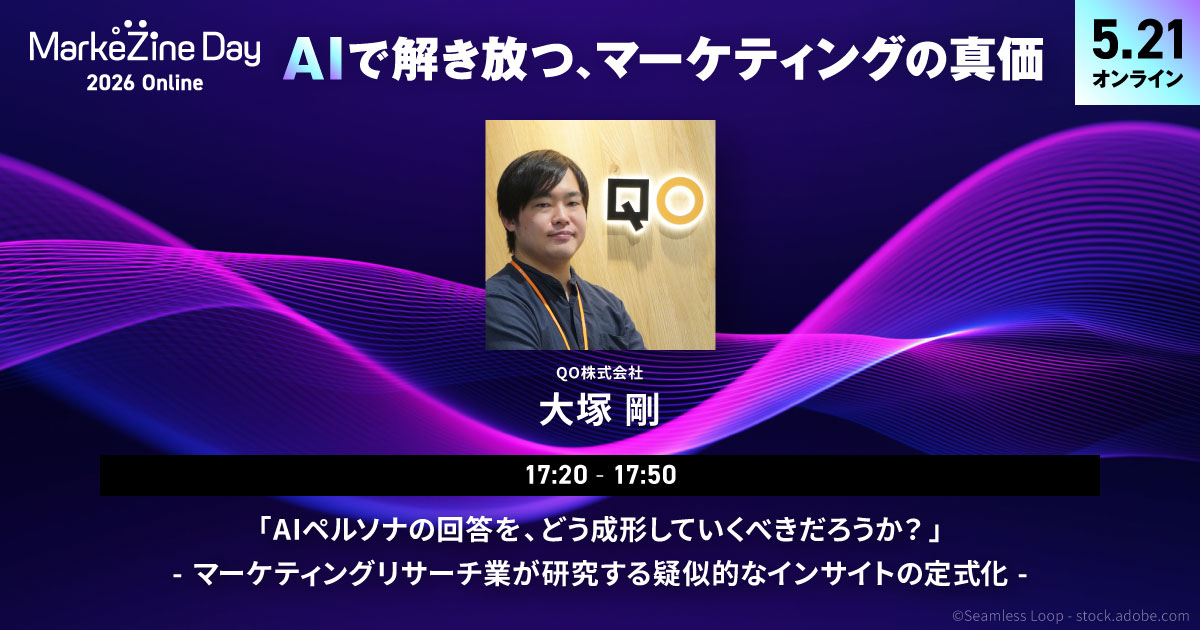 MarkeZine Day
2026 Online

AIで解き放つ、マーケティングの真価

5.21
オンライン

QO

QO株式会社
大塚 剛

17:20 - 17:50

「AIペルソナの回答を、どう成形していくべきだろうか？」
- マーケティングリサーチ業が研究する疑似的なインサイトの定式化 -

©Seamless Loop - stock.adobe.com